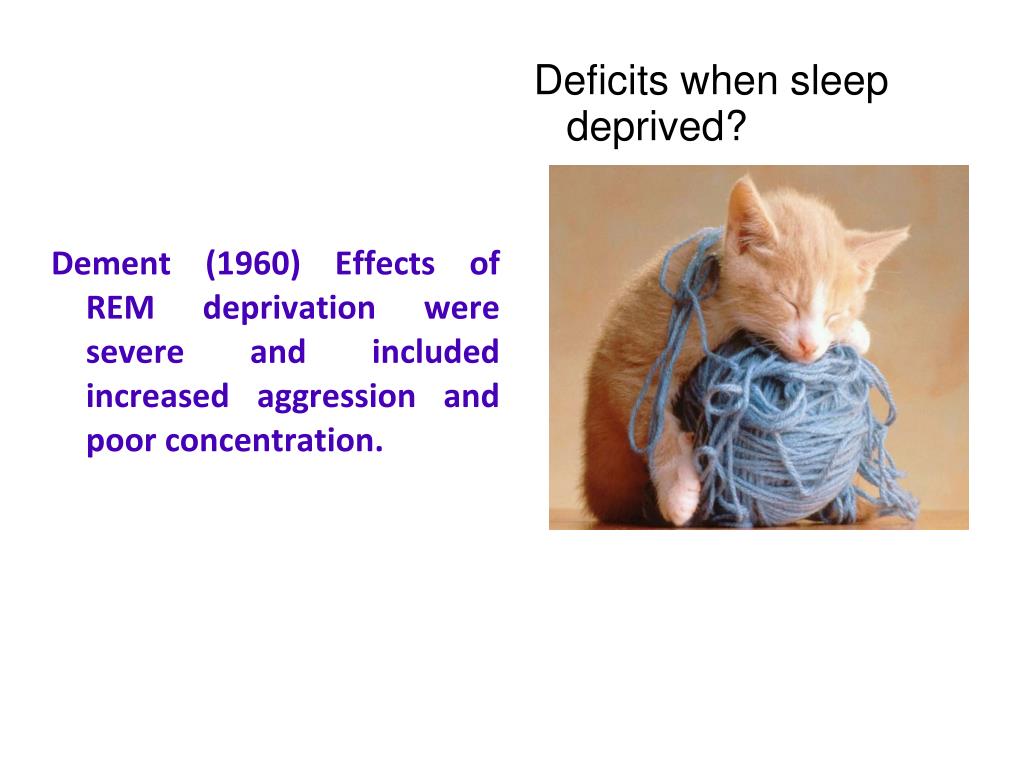 Deficits when sleep deprived?

Dement (1960) Effects of REM deprivation were severe and included increased aggression and poor concentration.